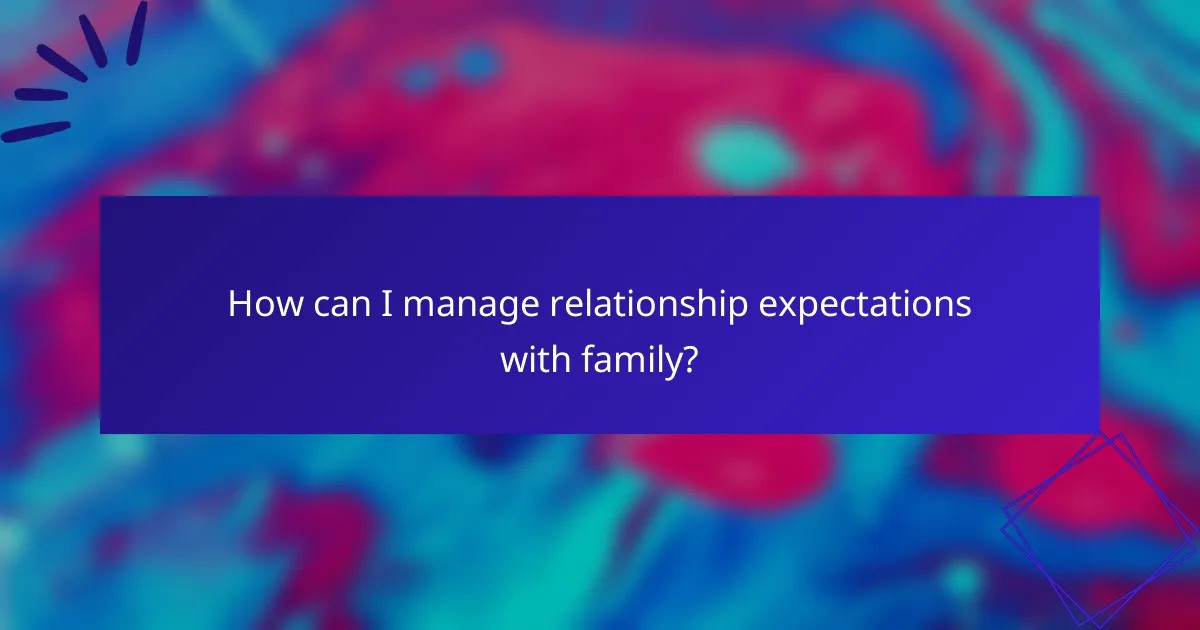 How can I manage relationship expectations with family?